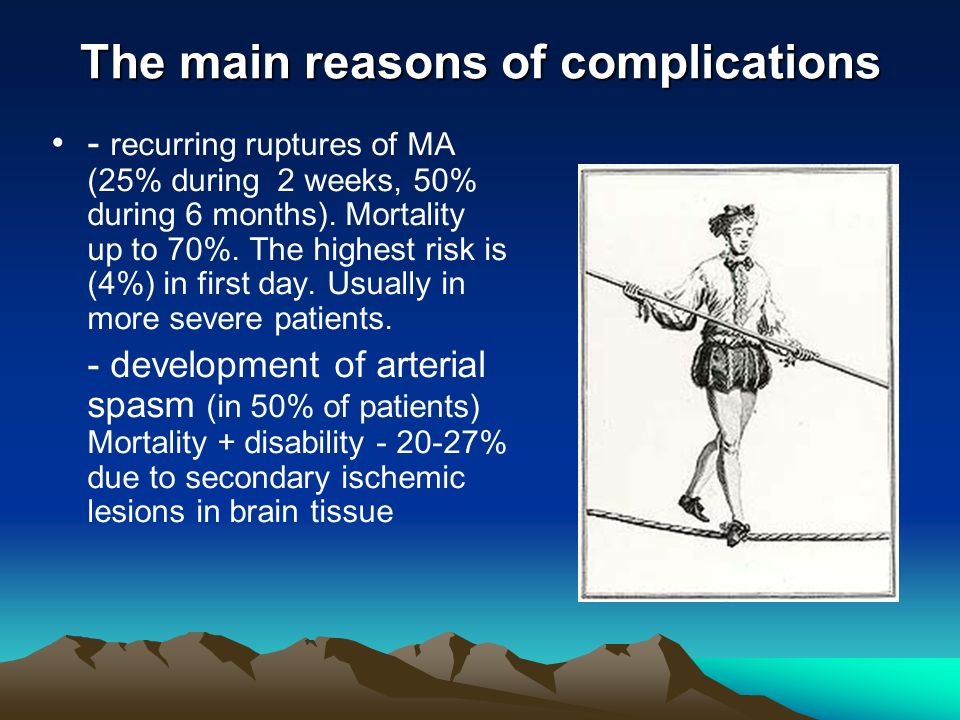 The main reasons of complications

• - recurring ruptures of MA (25% during 2 weeks, 50% during 6 months). Mortality up to 70%. The highest risk is (4%) in first day. Usually in more severe patients.

- development of arterial spasm (in 50% of patients) Mortality + disability - 20-27% due to secondary ischemic lesions in brain tissue